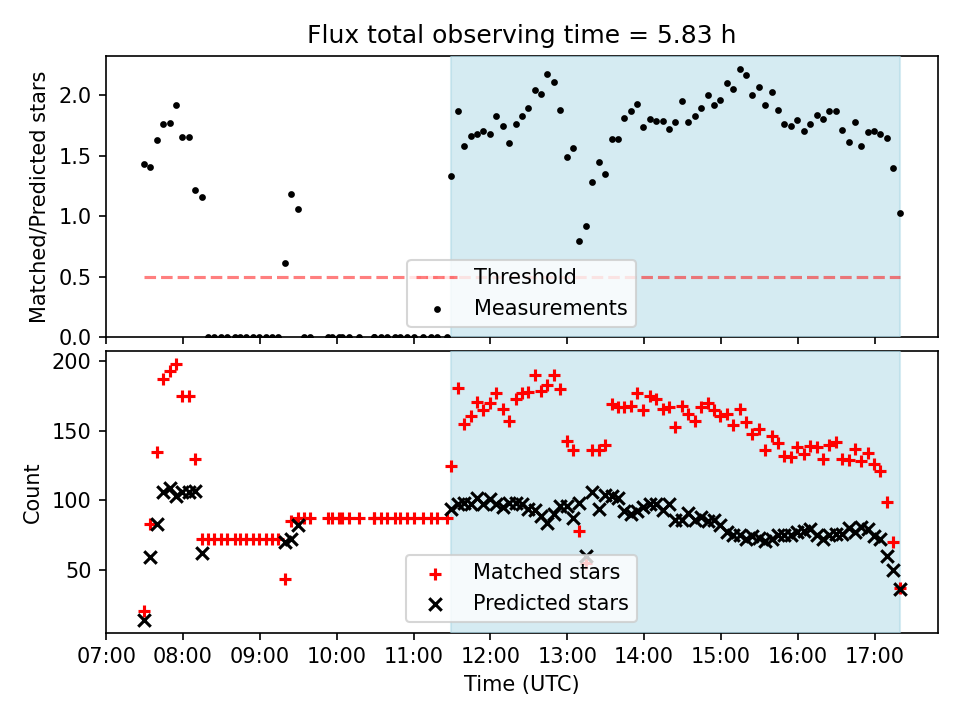 Flux total observing time = 5.83 h

Matched/Predicted stars

2.0
1.5
1.0
0.5
0.0

Threshold
Measurements

Count

200
150
100
50

Matched stars
Predicted stars

07:00 08:00 09:00 10:00 11:00 12:00 13:00 14:00 15:00 16:00 17:00

Time (UTC)